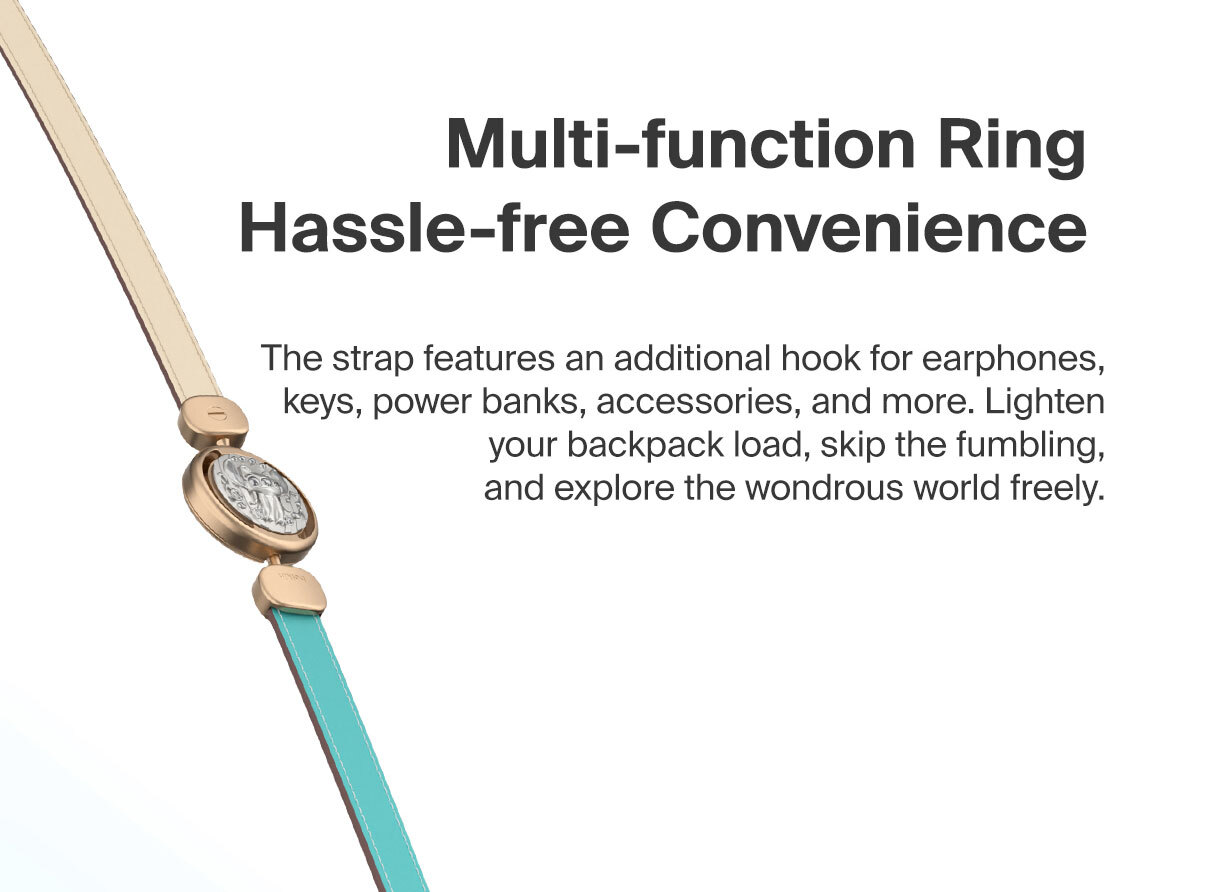 Multi-function Ring
Hassle-free Convenience

The strap features an additional hook for earphones, keys, power banks, accessories, and more. Lighten your backpack load, skip the fumbling, and explore the wondrous world freely.